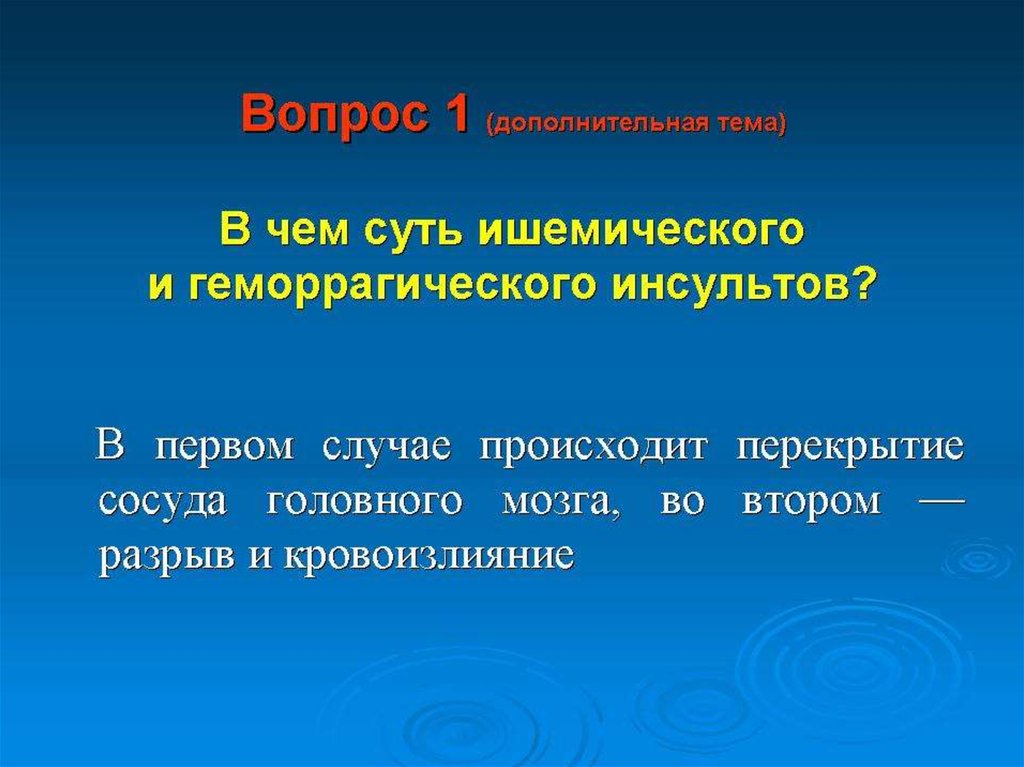 Вопрос 1 (дополнительная тема)

В чем суть ишемического и геморрагического инсультов?

В первом случае происходит перекрытие сосуда головного мозга, во втором — разрыв и кровоизлияние